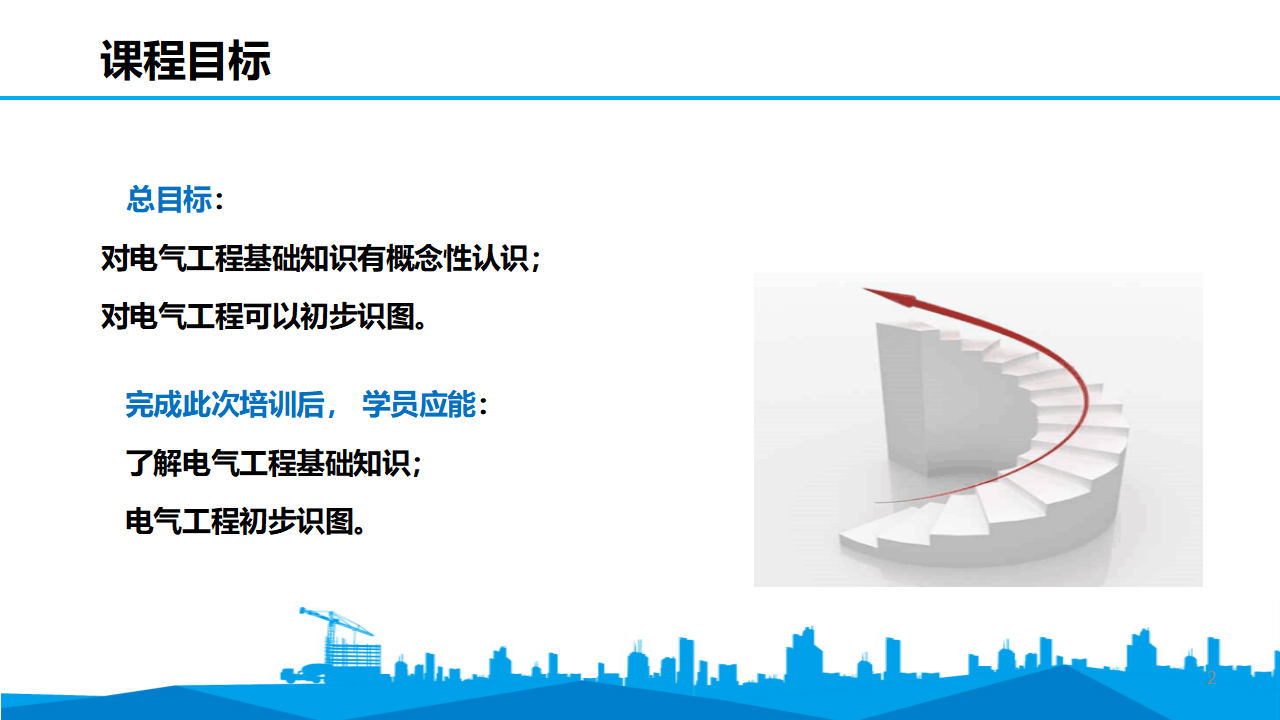 课程目标

总目标：
对电气工程基础知识有概念性认识；
对电气工程可以初步识图。

完成此次培训后， 学员应能：
了解电气工程基础知识；
电气工程初步识图。

2